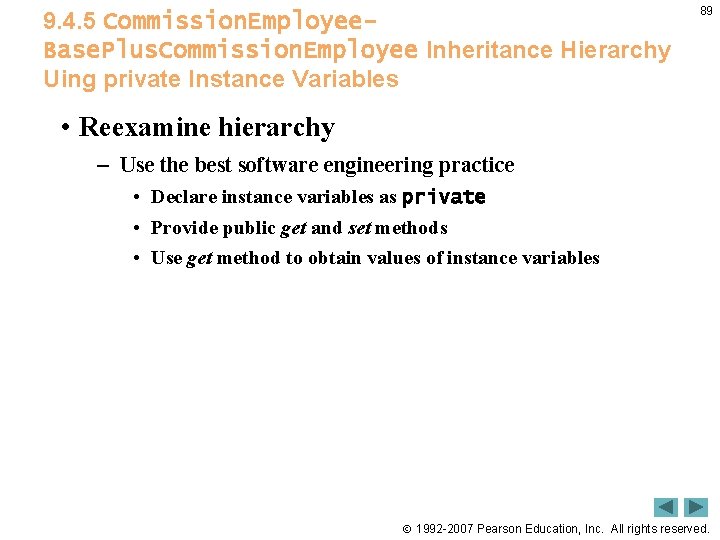 89

9.4.5 CommissionEmployee-BasePlusCommissionEmployee Inheritance Hierarchy Uing private Instance Variables

• Reexamine hierarchy
– Use the best software engineering practice
• Declare instance variables as private
• Provide public get and set methods
• Use get method to obtain values of instance variables

© 1992-2007 Pearson Education, Inc. All rights reserved.